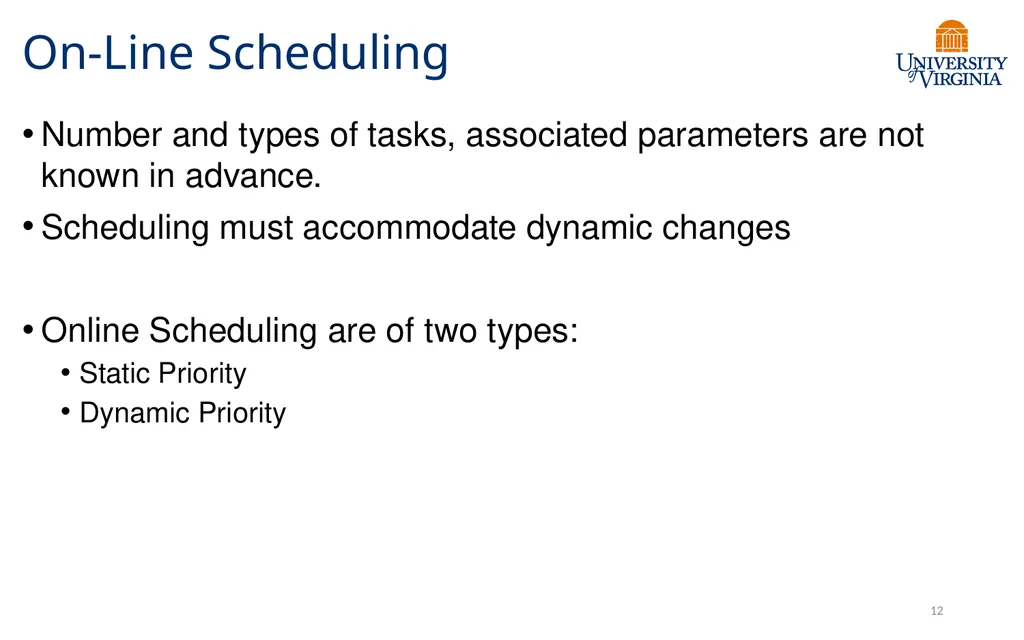 On-Line Scheduling

UNIVERSITY of VIRGINIA

• Number and types of tasks, associated parameters are not known in advance.

• Scheduling must accommodate dynamic changes

• Online Scheduling are of two types:
  • Static Priority
  • Dynamic Priority

12